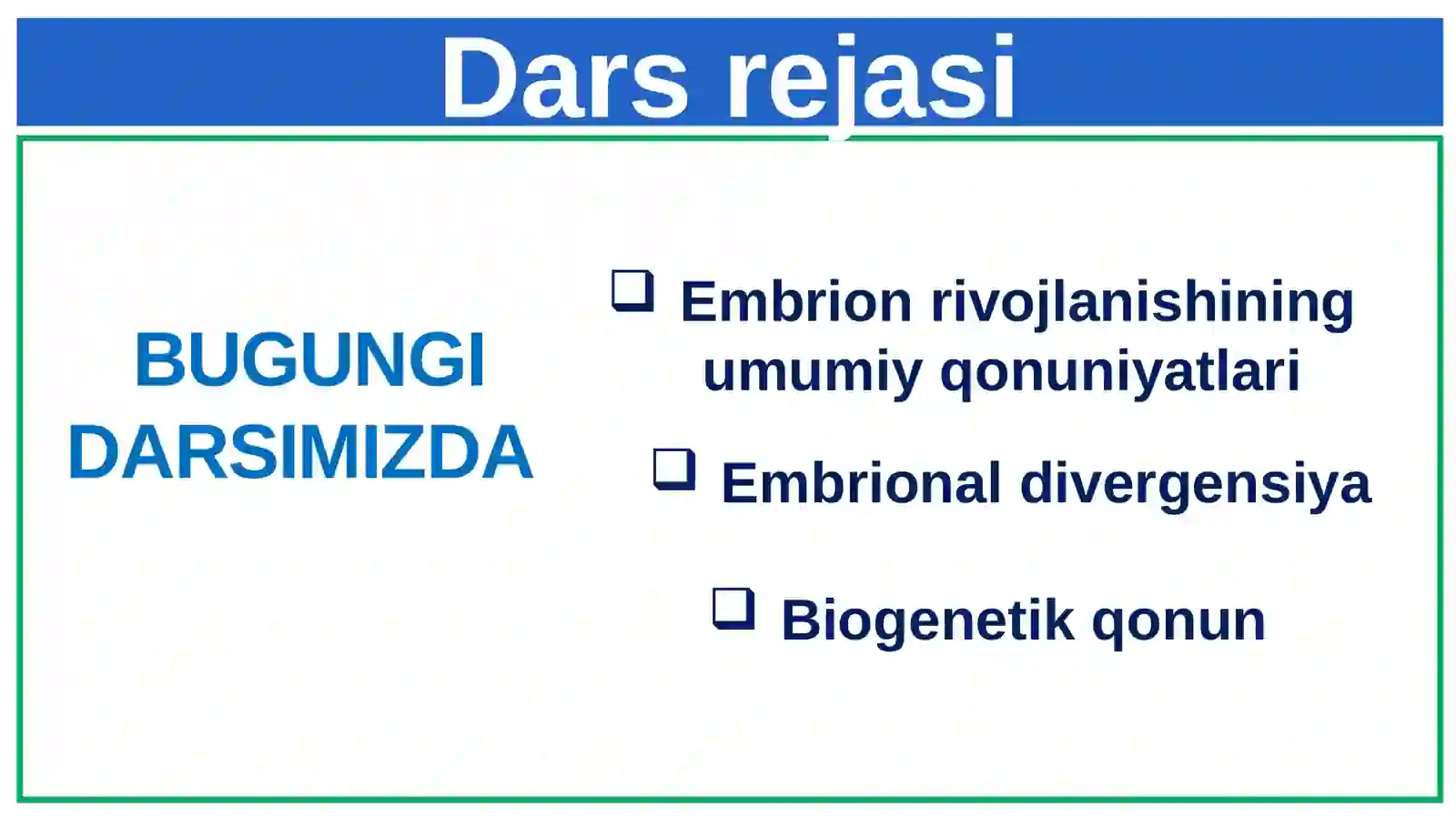 Dars rejasi

BUGUNGI DARSIMIZDA

❑ Embrion rivojlanishining umumiy qonuniyatlari

❑ Embrional divergensiya

❑ Biogenetik qonun